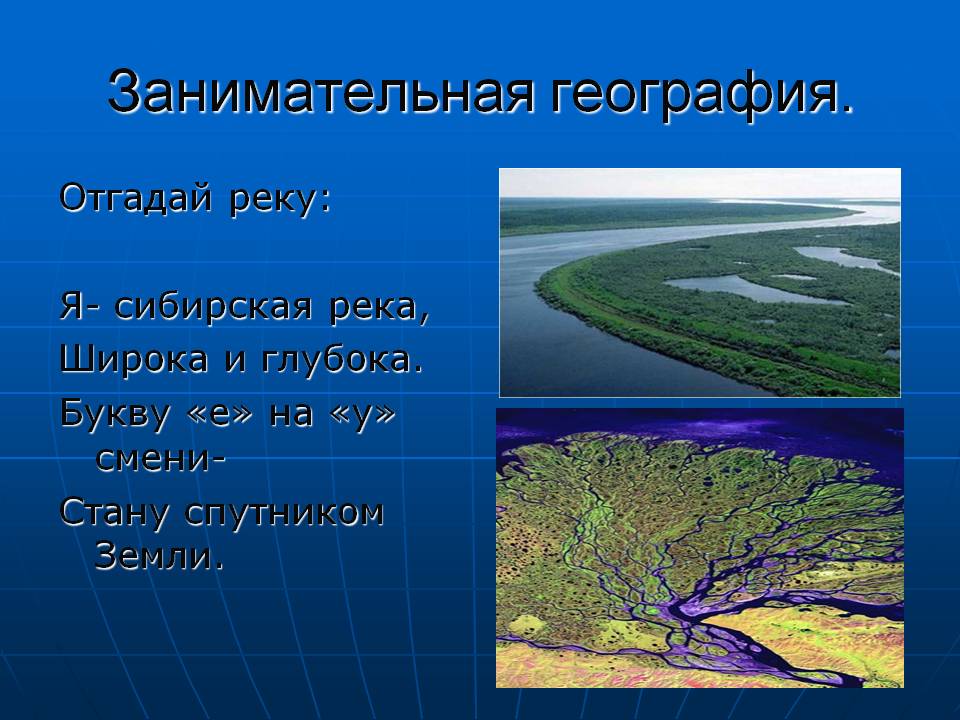 Занимательная география.

Отгадай реку:

Я- сибирская река,
Широка и глубока.
Букву «е» на «у» смени-
Стану спутником Земли.